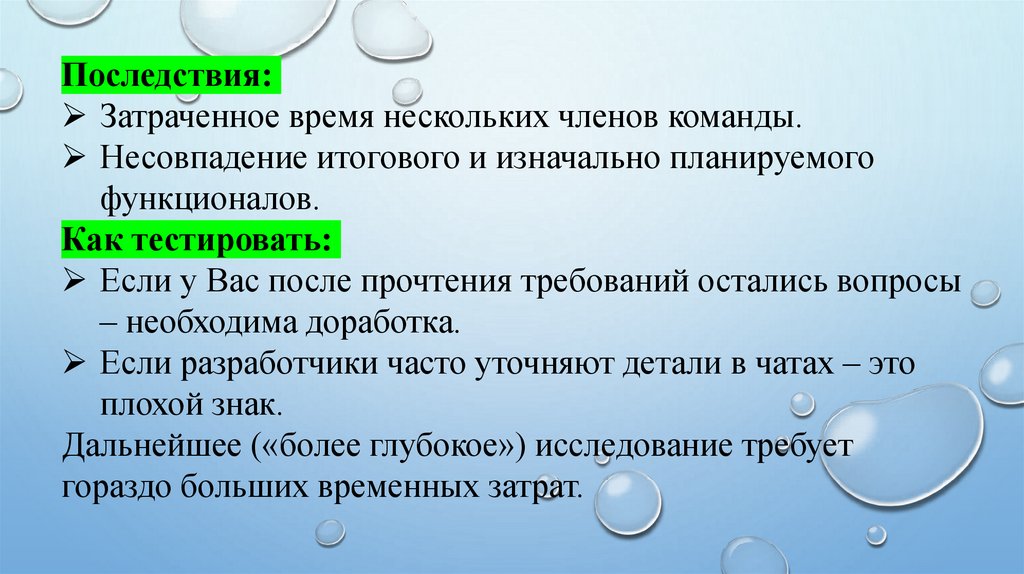 Последствия:
➢ Затраченное время нескольких членов команды.
➢ Несовпадение итогового и изначально планируемого функционалов.
Как тестировать:
➢ Если у Вас после прочтения требований остались вопросы – необходима доработка.
➢ Если разработчики часто уточняют детали в чатах – это плохой знак.
Дальнейшее («более глубокое») исследование требует гораздо больших временных затрат.